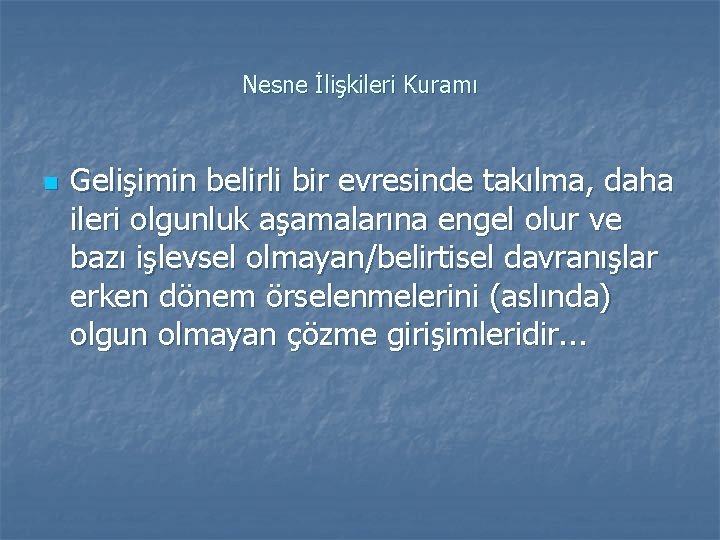 Nesne İlişkileri Kuramı

Gelişimin belirli bir evresinde takılma, daha ileri olgunluk aşamalarına engel olur ve bazı işlevsel olmayan/belirtisel davranışlar erken dönem örselenmelerini (aslında) olgun olmayan çözme girişimleridir...